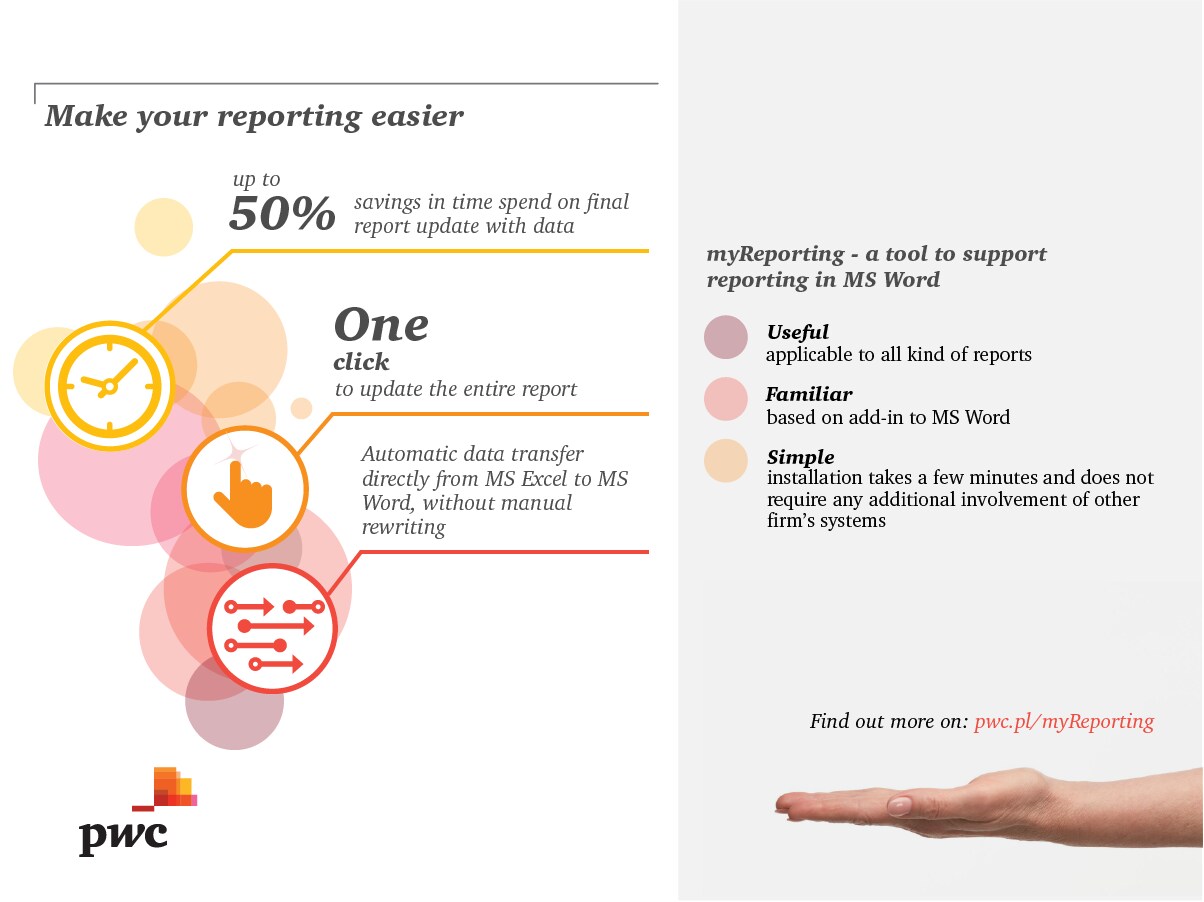 Make your reporting easier

up to
50% savings in time spend on final report update with data

One
click
to update the entire report

Automatic data transfer directly from MS Excel to MS Word, without manual rewriting

pwc

myReporting - a tool to support reporting in MS Word

Useful
applicable to all kind of reports

Familiar
based on add-in to MS Word

Simple
installation takes a few minutes and does not require any additional involvement of other firm's systems

Find out more on: pwc.pl/myReporting